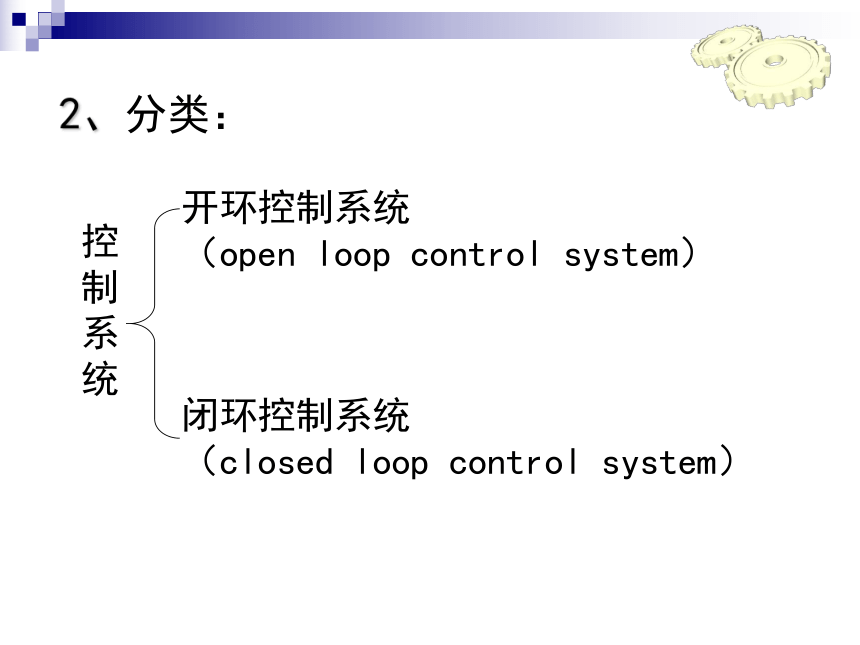 2、分类：

控制系统

开环控制系统
（open loop control system）

闭环控制系统
（closed loop control system）